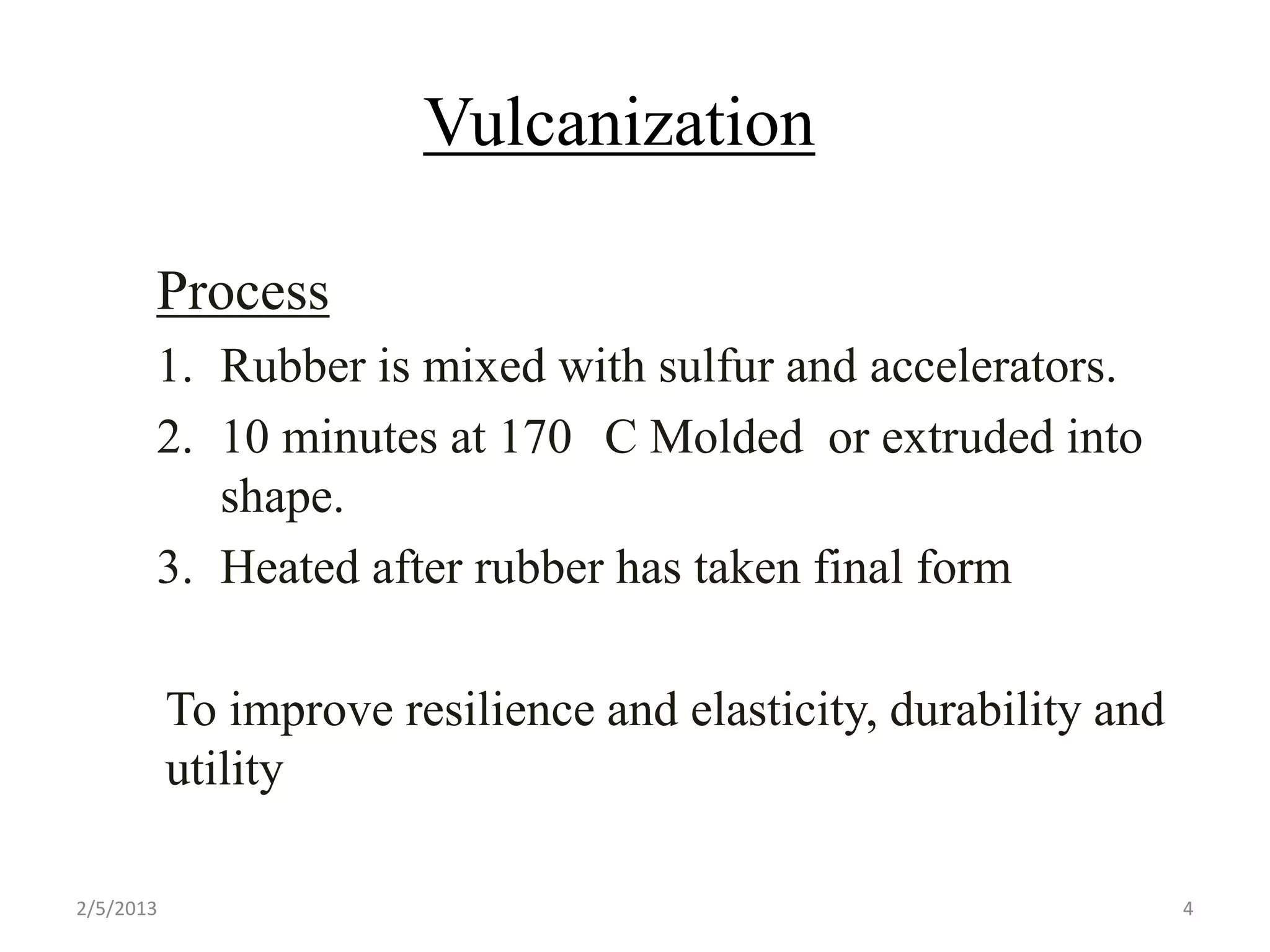 Vulcanization

Process

1. Rubber is mixed with sulfur and accelerators.
2. 10 minutes at 170 C Molded or extruded into shape.
3. Heated after rubber has taken final form

To improve resilience and elasticity, durability and utility

2/5/2013

4